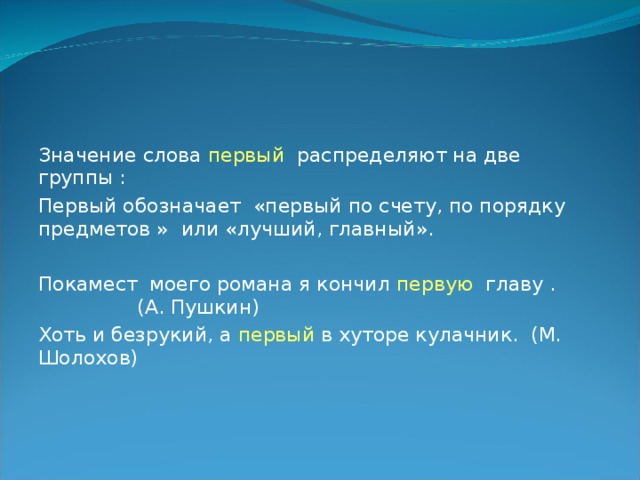 Значение слова первый распределяют на две группы :

Первый обозначает «первый по счету, по порядку предметов » или «лучший, главный».

Покамест моего романа я кончил первую главу . (А. Пушкин)

Хоть и безрукий, а первый в хуторе кулачник. (М. Шолохов)